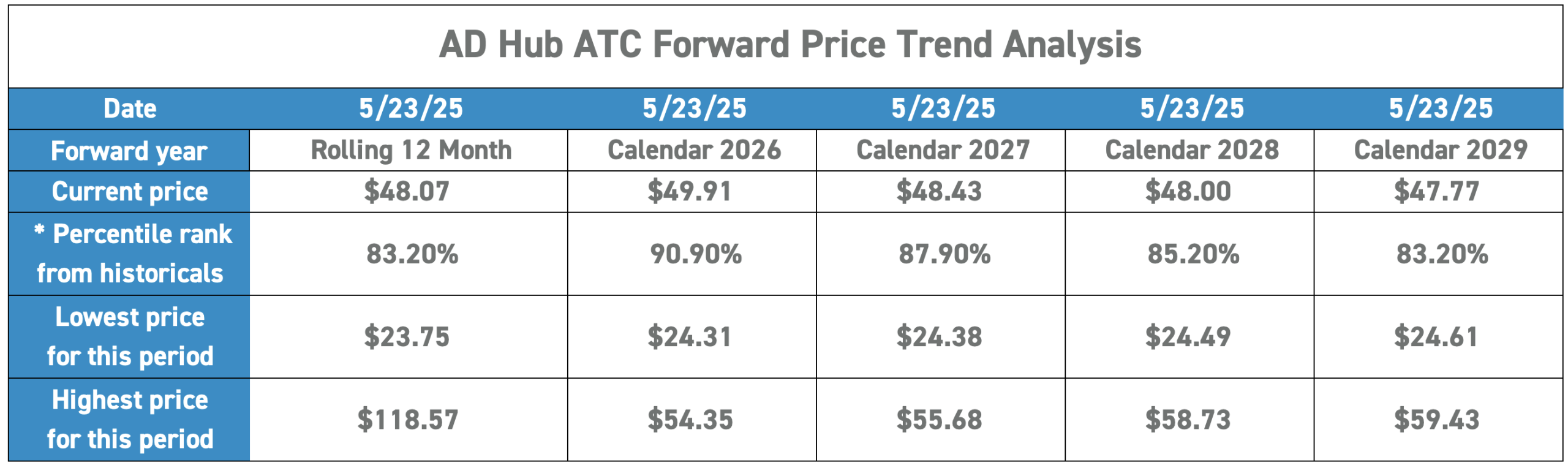 AD Hub ATC Forward Price Trend Analysis

| Date | 5/23/25 | 5/23/25 | 5/23/25 | 5/23/25 | 5/23/25 |
|---|---|---|---|---|---|
| Forward year | Rolling 12 Month | Calendar 2026 | Calendar 2027 | Calendar 2028 | Calendar 2029 |
| Current price | \$48.07 | \$49.91 | \$48.43 | \$48.00 | \$47.77 |
| * Percentile rank from historicals | 83.20% | 90.90% | 87.90% | 85.20% | 83.20% |
| Lowest price for this period | \$23.75 | \$24.31 | \$24.38 | \$24.49 | \$24.61 |
| Highest price for this period | \$118.57 | \$54.35 | \$55.68 | \$58.73 | \$59.43 |